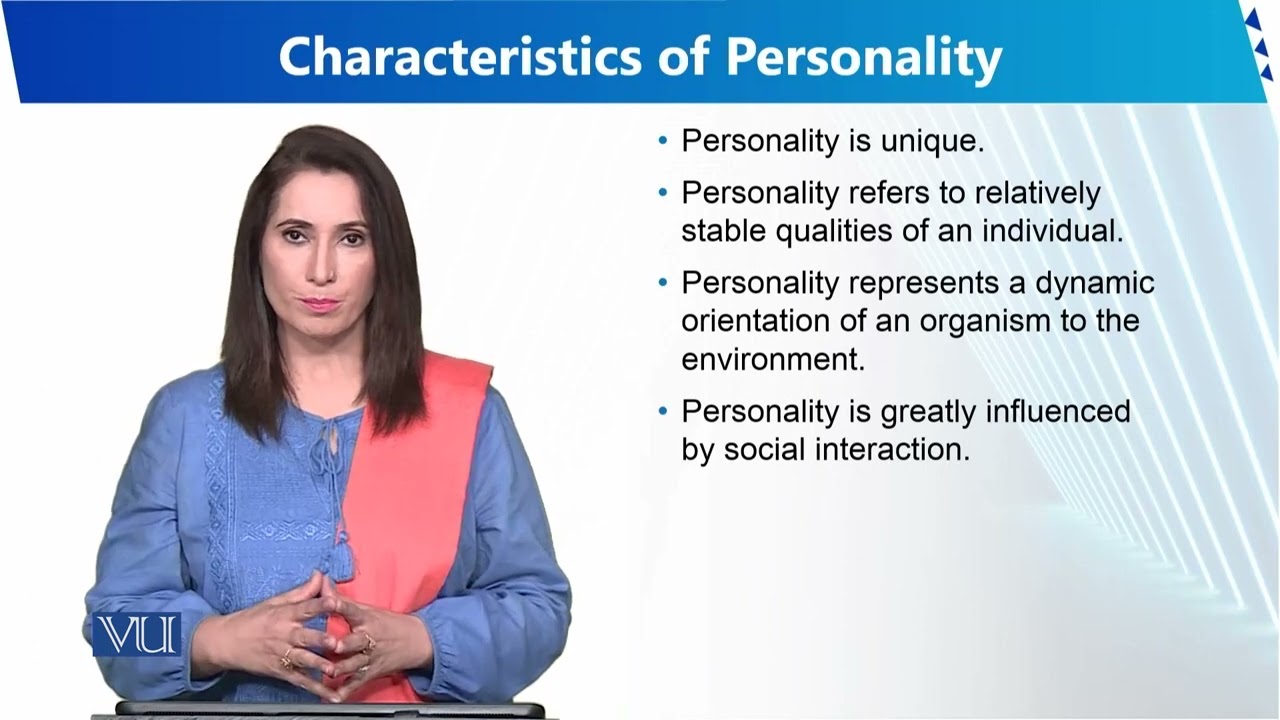 Characteristics of Personality

• Personality is unique.

• Personality refers to relatively stable qualities of an individual.

• Personality represents a dynamic orientation of an organism to the environment.

• Personality is greatly influenced by social interaction.

VU